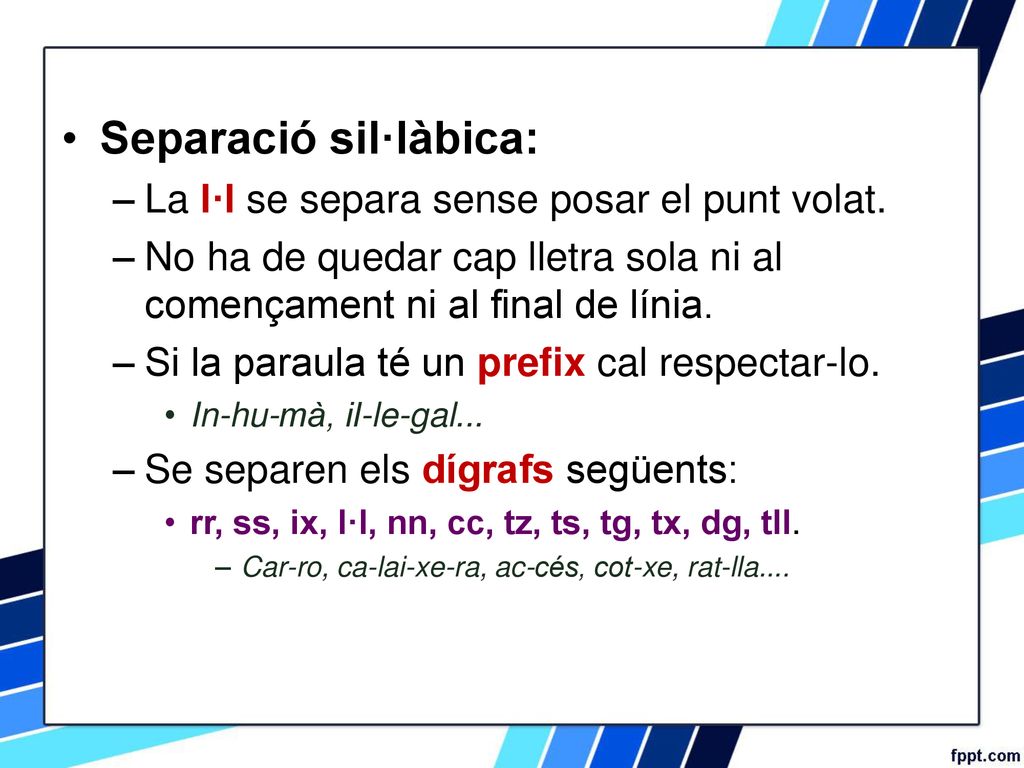 • Separació sil·làbica:
– La l·l se separa sense posar el punt volat.
– No ha de quedar cap lletra sola ni al començament ni al final de línia.
– Si la paraula té un prefix cal respectar-lo.
• In-hu-mà, il-le-gal...
– Se separen els dígrafs següents:
• rr, ss, ix, l·l, nn, cc, tz, ts, tg, tx, dg, tll.
– Car-ro, ca-lai-xe-ra, ac-cés, cot-xe, rat-lla....

fppt.com